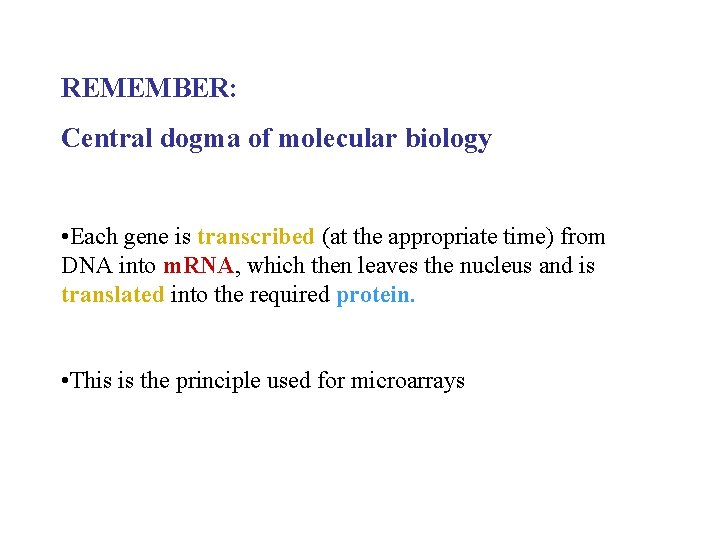 REMEMBER:

Central dogma of molecular biology

•Each gene is transcribed (at the appropriate time) from DNA into mRNA, which then leaves the nucleus and is translated into the required protein.

•This is the principle used for microarrays